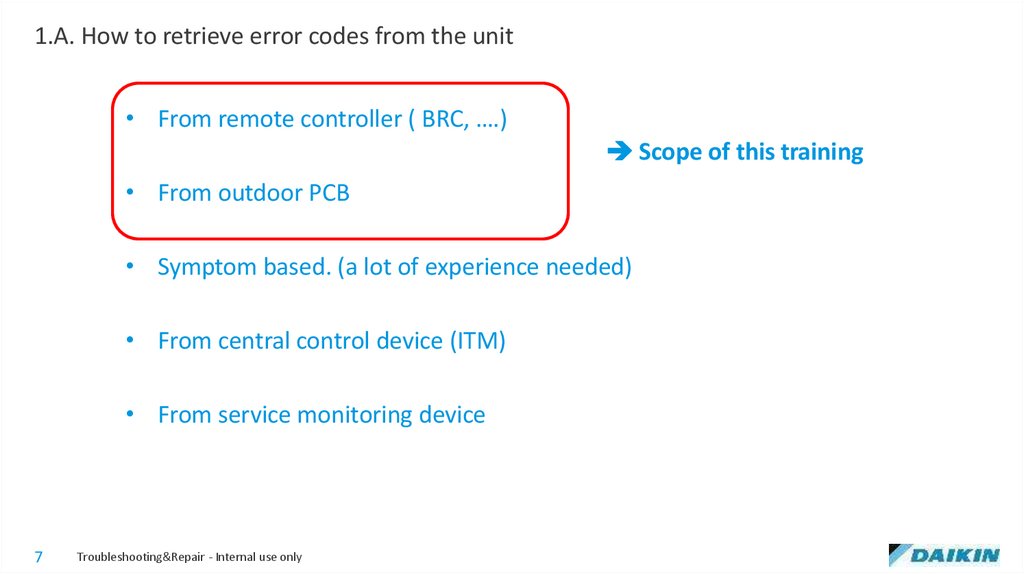 1.A. How to retrieve error codes from the unit

• From remote controller ( BRC, ….)

• From outdoor PCB

➔ Scope of this training

• Symptom based. (a lot of experience needed)

• From central control device (ITM)

• From service monitoring device

7 Troubleshooting&Repair - Internal use only

DAIKIN